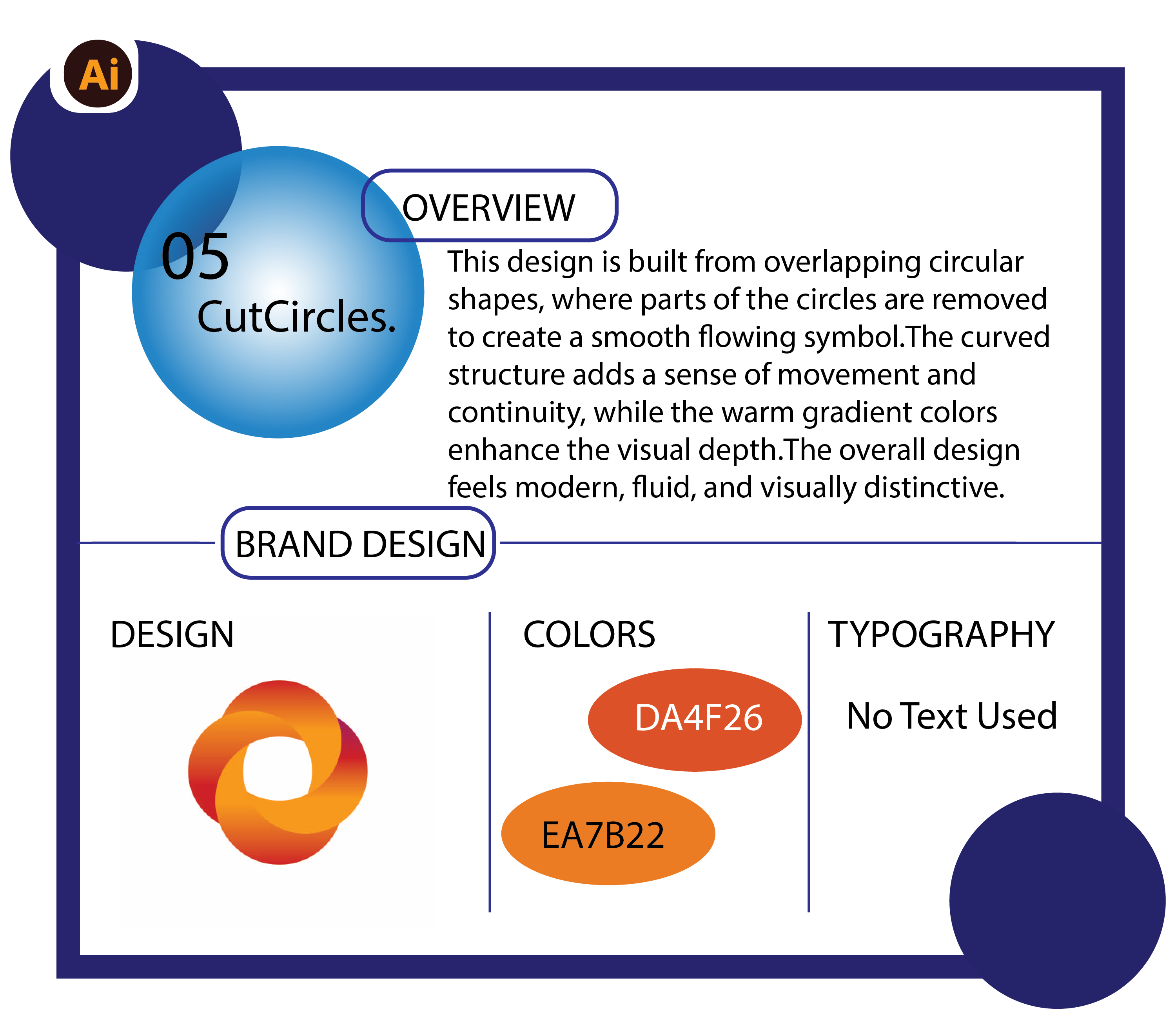 Ai

05

CutCircles.

OVERVIEW

This design is built from overlapping circular shapes, where parts of the circles are removed to create a smooth flowing symbol.The curved structure adds a sense of movement and continuity, while the warm gradient colors enhance the visual depth.The overall design feels modern, fluid, and visually distinctive.

BRAND DESIGN

DESIGN

COLORS

DA4F26

EA7B22

TYPOGRAPHY

No Text Used